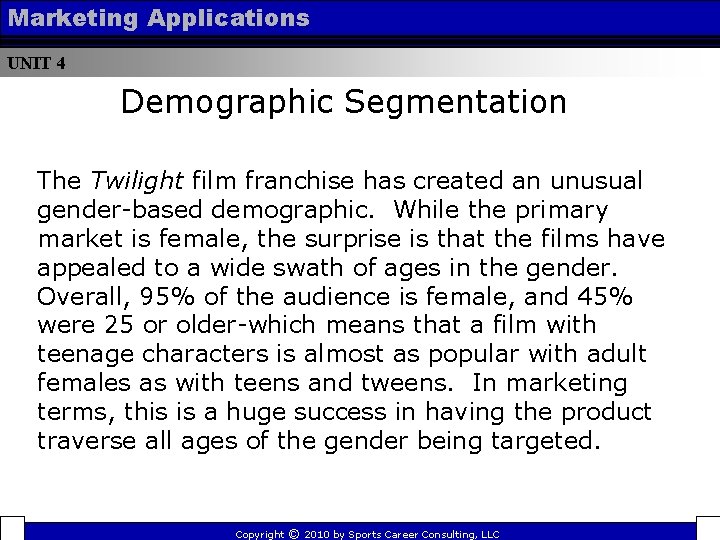 Marketing Applications

UNIT 4

Demographic Segmentation

The Twilight film franchise has created an unusual gender-based demographic. While the primary market is female, the surprise is that the films have appealed to a wide swath of ages in the gender. Overall, 95% of the audience is female, and 45% were 25 or older-which means that a film with teenage characters is almost as popular with adult females as with teens and tweens. In marketing terms, this is a huge success in having the product traverse all ages of the gender being targeted.

Copyright © 2010 by Sports Career Consulting, LLC